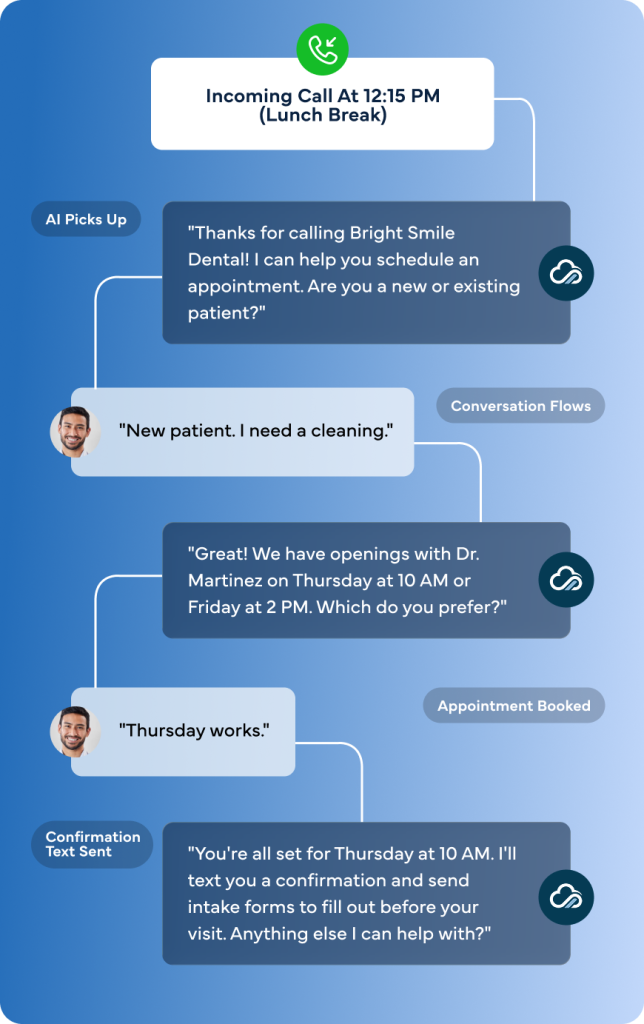 Incoming Call At 12:15 PM
(Lunch Break)

AI Picks Up

"Thanks for calling Bright Smile Dental! I can help you schedule an appointment. Are you a new or existing patient?"

"New patient. I need a cleaning."

Conversation Flows

"Great! We have openings with Dr. Martinez on Thursday at 10 AM or Friday at 2 PM. Which do you prefer?"

"Thursday works."

Appointment Booked

Confirmation Text Sent

"You're all set for Thursday at 10 AM. I'll text you a confirmation and send intake forms to fill out before your visit. Anything else I can help with?"